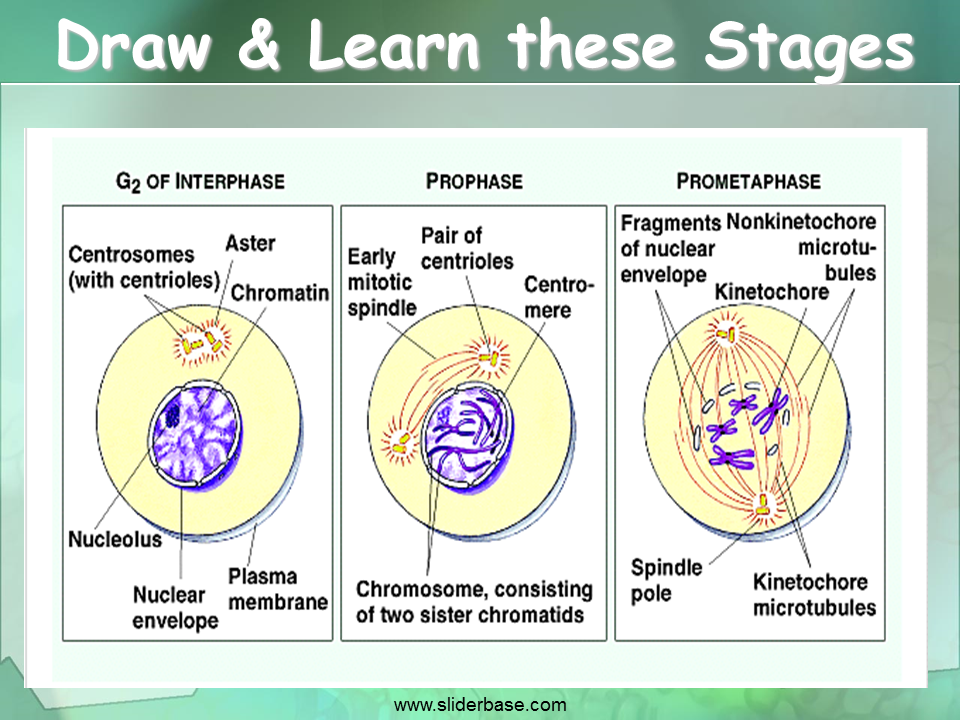 Draw & Learn these Stages

$G_2$ OF INTERPHASE

Centrosomes (with centrioles)

Aster

Chromatin

Nucleolus

Nuclear envelope

Plasma membrane

PROPHASE

Early mitotic spindle

Pair of centrioles

Centromere

Chromosome, consisting of two sister chromatids

PROMETAPHASE

Fragments of nuclear envelope

Nonkinetochore microtubules

Kinetochore

Spindle pole

Kinetochore microtubules

www.sliderbase.com